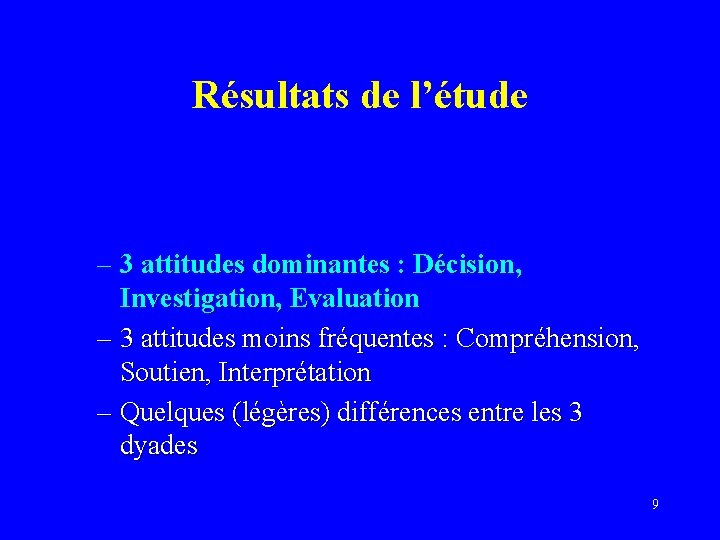 Résultats de l’étude

– 3 attitudes dominantes : Décision, Investigation, Evaluation

– 3 attitudes moins fréquentes : Compréhension, Soutien, Interprétation

– Quelques (légères) différences entre les 3 dyades

9